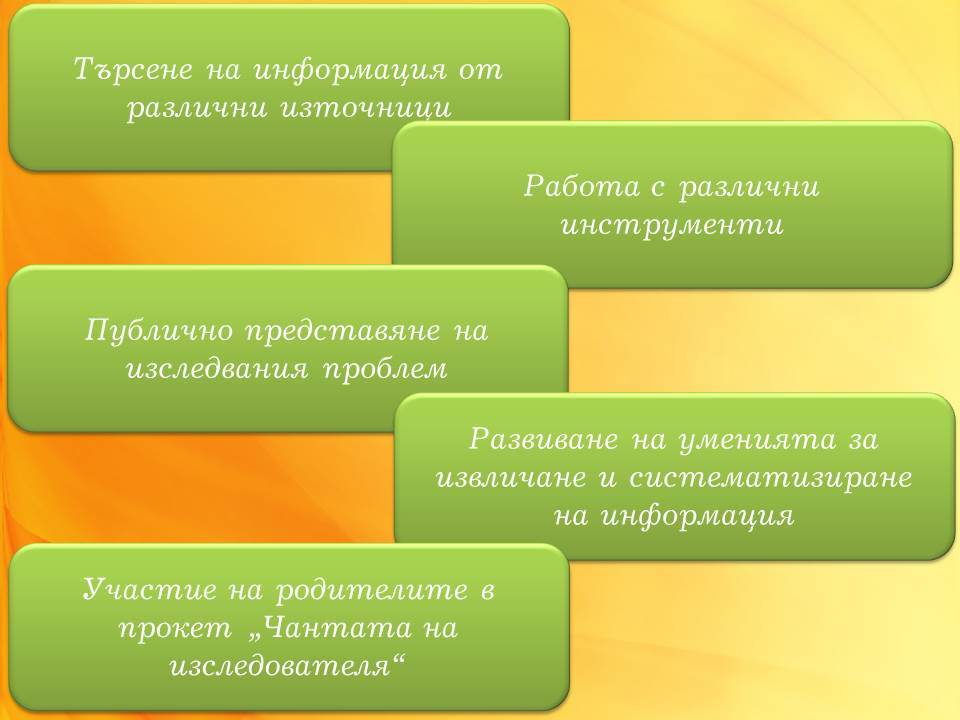 Търсене на информация от различни източници

Работа с различни инструменти

Публично представяне на изследвания проблем

Развиване на уменията за извличане и систематизиране на информация

Участие на родителите в прокет „Чантата на изследователя“